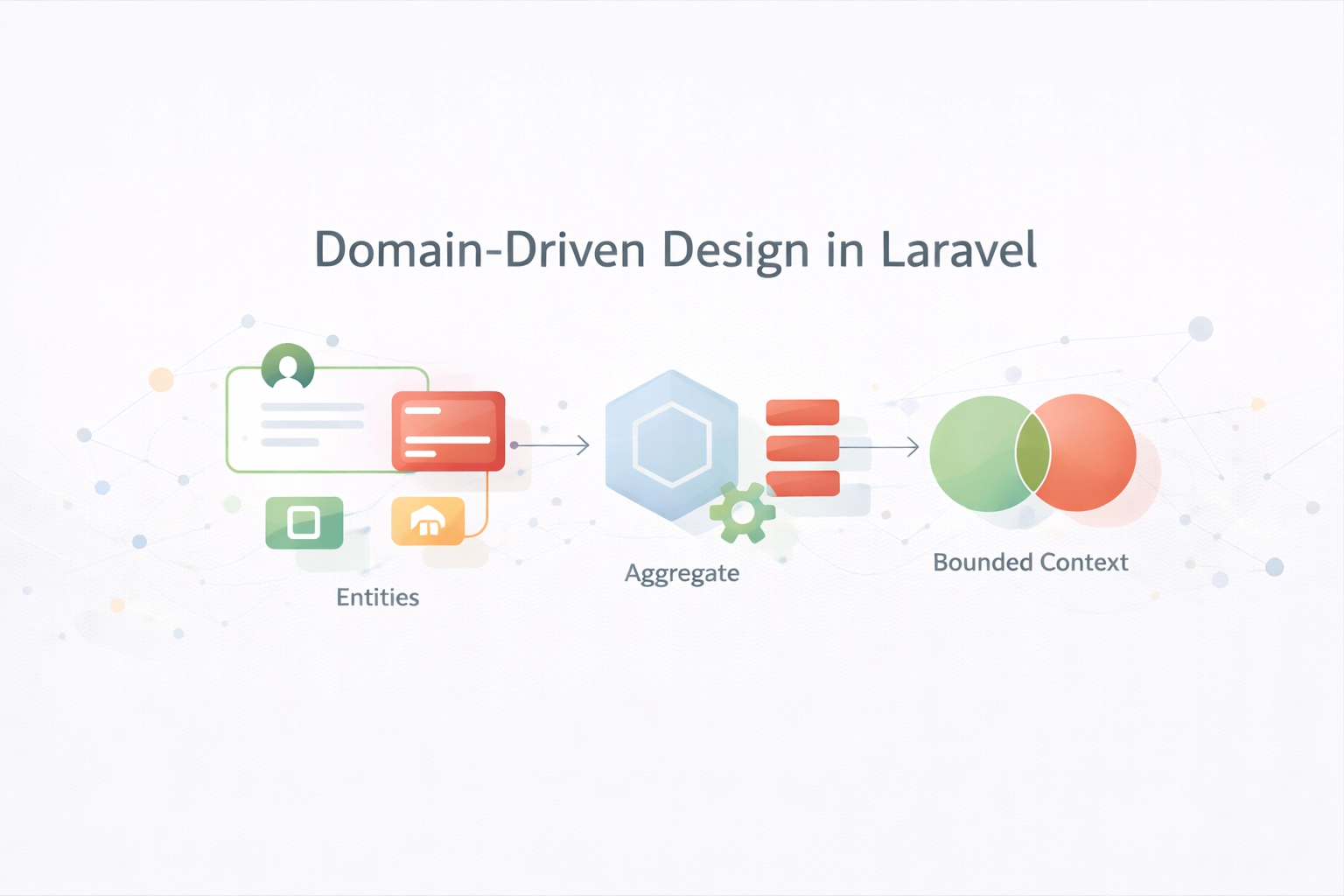 Domain-Driven Design in Laravel

Entities

Aggregate

Bounded Context